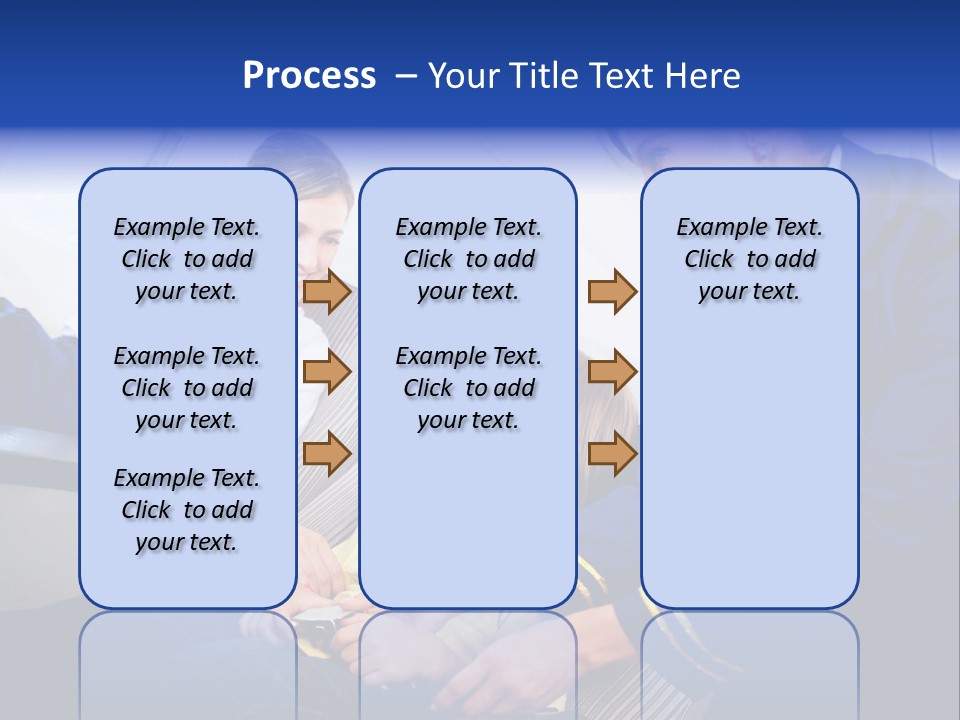 Process – Your Title Text Here

Example Text. Click to add your text.

Example Text. Click to add your text.

Example Text. Click to add your text.

Example Text. Click to add your text.

Example Text. Click to add your text.

Example Text. Click to add your text.